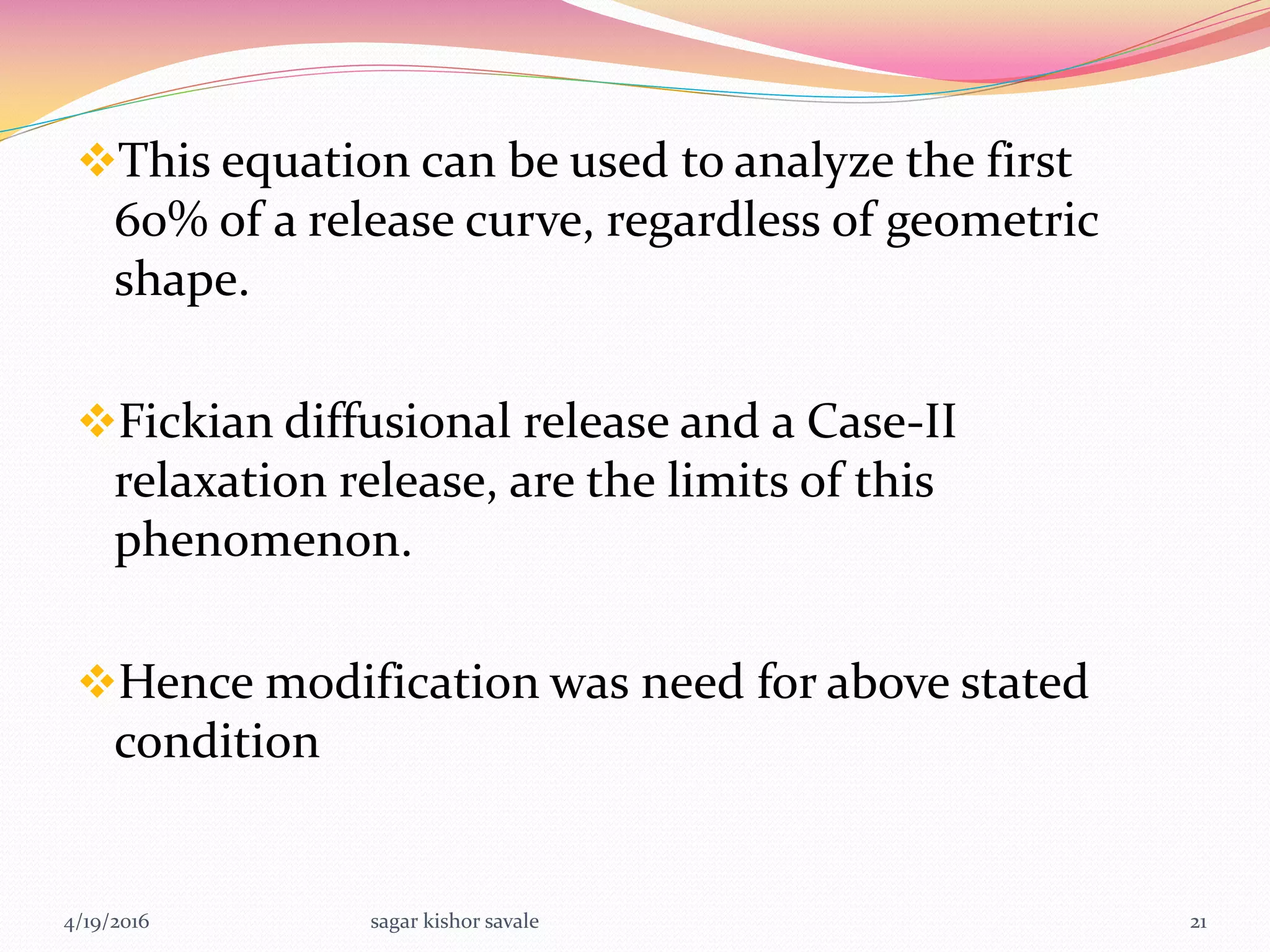 ❖This equation can be used to analyze the first 60% of a release curve, regardless of geometric shape.

❖Fickian diffusional release and a Case-II relaxation release, are the limits of this phenomenon.

❖Hence modification was need for above stated condition

4/19/2016

sagar kishor savale

21